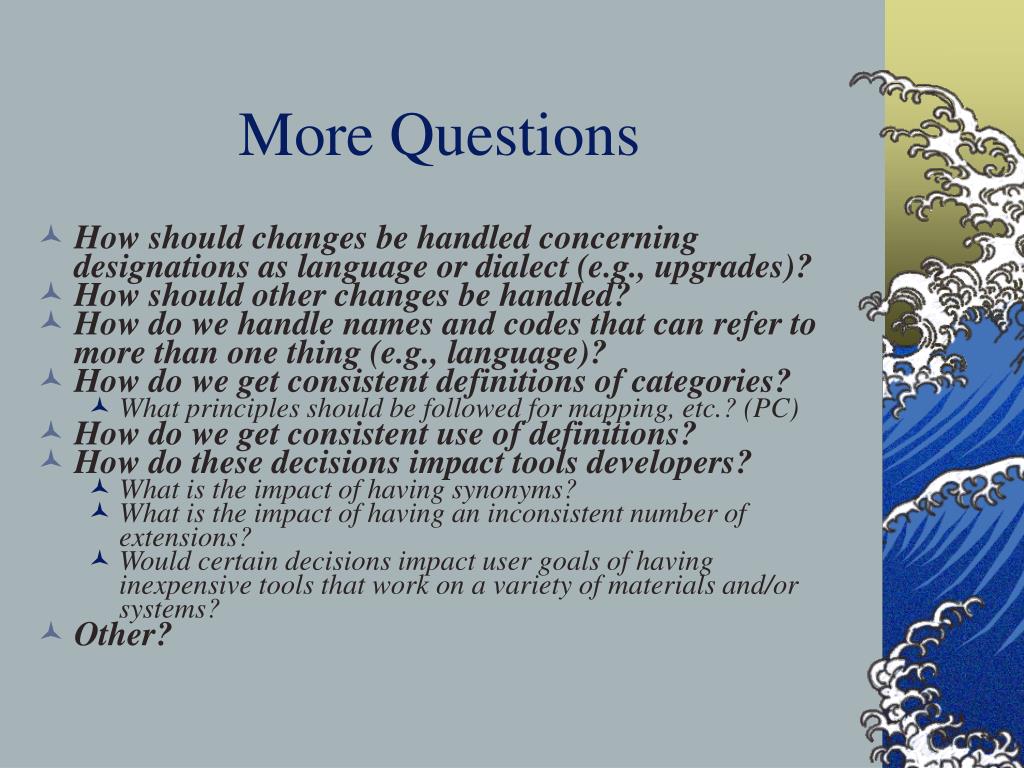 More Questions

How should changes be handled concerning designations as language or dialect (e.g., upgrades)?
How should other changes be handled?
How do we handle names and codes that can refer to more than one thing (e.g., language)?
How do we get consistent definitions of categories?
What principles should be followed for mapping, etc.? (PC)
How do we get consistent use of definitions?
How do these decisions impact tools developers?
What is the impact of having synonyms?
What is the impact of having an inconsistent number of extensions?
Would certain decisions impact user goals of having inexpensive tools that work on a variety of materials and/or systems?
Other?